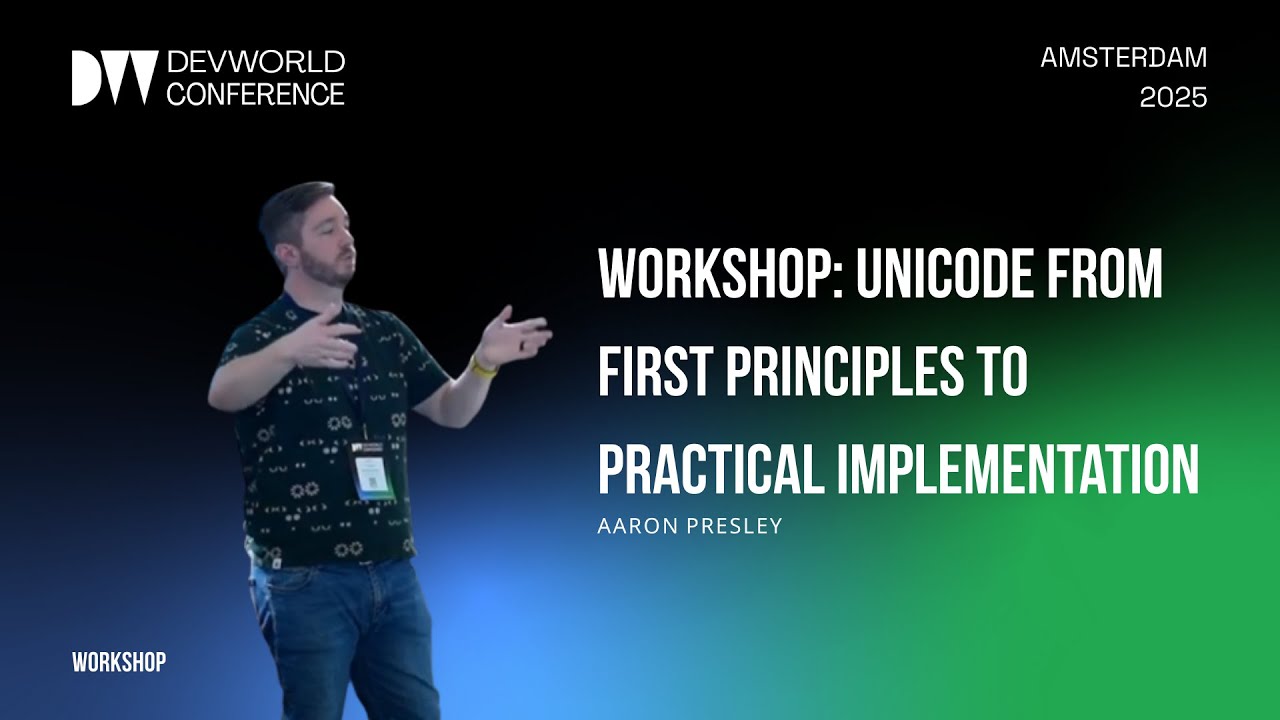 DW DEVWORLD CONFERENCE

AMSTERDAM 2025

WORKSHOP: UNICODE FROM FIRST PRINCIPLES TO PRACTICAL IMPLEMENTATION

AARON PRESLEY

WORKSHOP